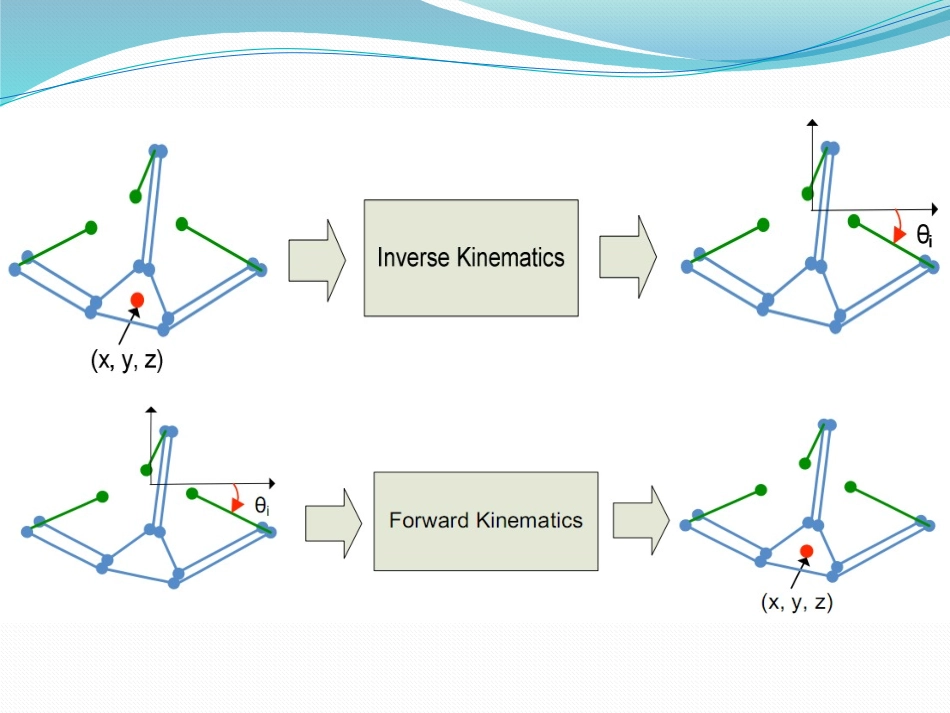 (x, y, z)

Inverse Kinematics

$\theta_i$

$\theta_i$

Forward Kinematics

(x, y, z)